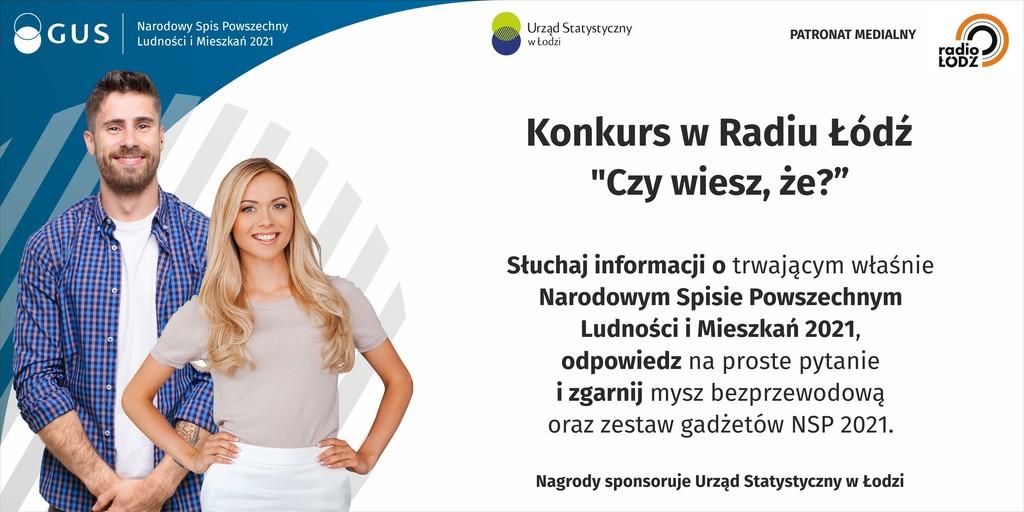 GUS

Narodowy Spis Powszechny Ludności i Mieszkań 2021

Urząd Statystyczny w Łodzi

PATRONAT MEDIALNY

radio ŁÓDŹ

Konkurs w Radiu Łódź
"Czy wiesz, że?"

Słuchaj informacji o trwającym właśnie Narodowym Spisie Powszechnym Ludności i Mieszkań 2021, odpowiedz na proste pytanie i zgarnij mysz bezprzewodową oraz zestaw gadżetów NSP 2021.

Nagrody sponsoruje Urząd Statystyczny w Łodzi